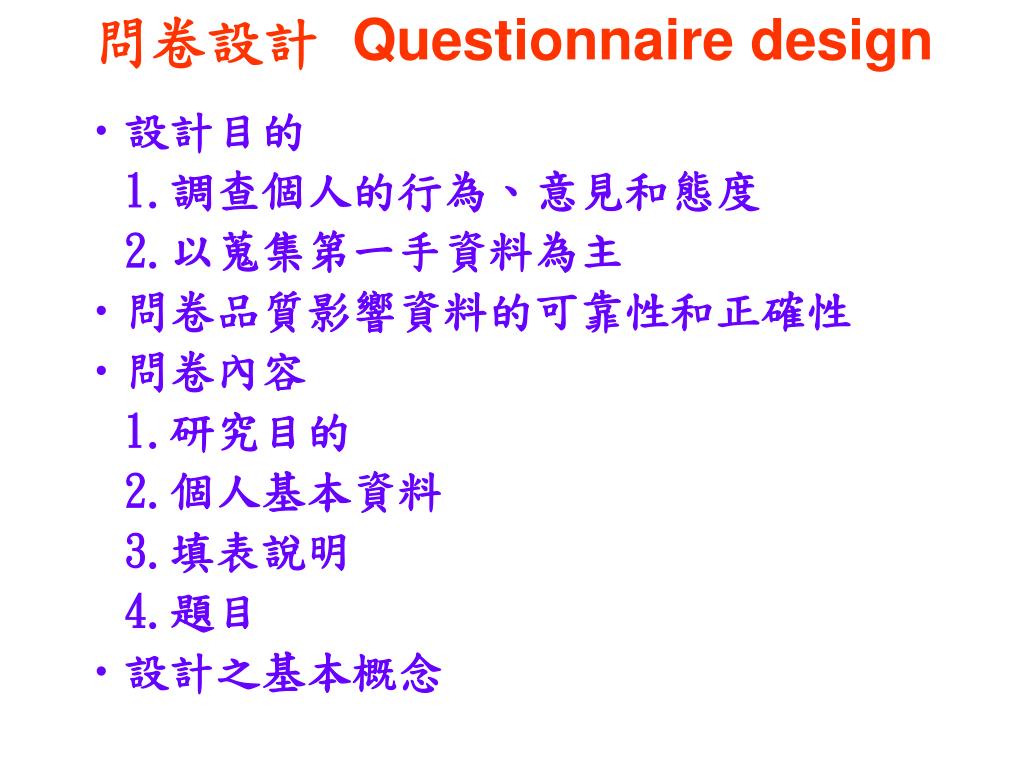 問卷設計 Questionnaire design

• 設計目的
1. 調查個人的行為、意見和態度
2. 以蒐集第一手資料為主
• 問卷品質影響資料的可靠性和正確性
• 問卷內容
1. 研究目的
2. 個人基本資料
3. 填表說明
4. 題目
• 設計之基本概念